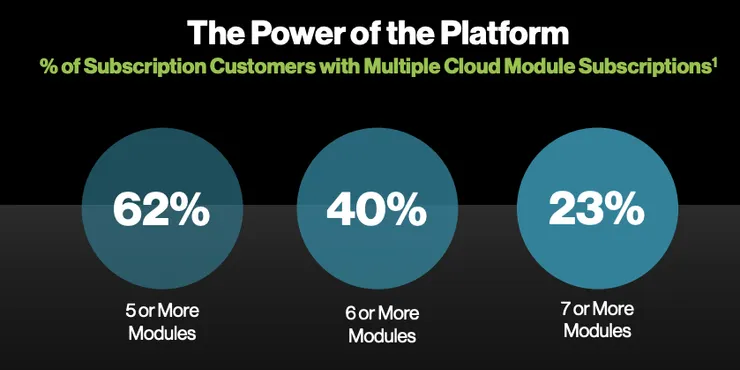 The Power of the Platform

% of Subscription Customers with Multiple Cloud Module Subscriptions$^1$

62%

5 or More Modules

40%

6 or More Modules

23%

7 or More Modules